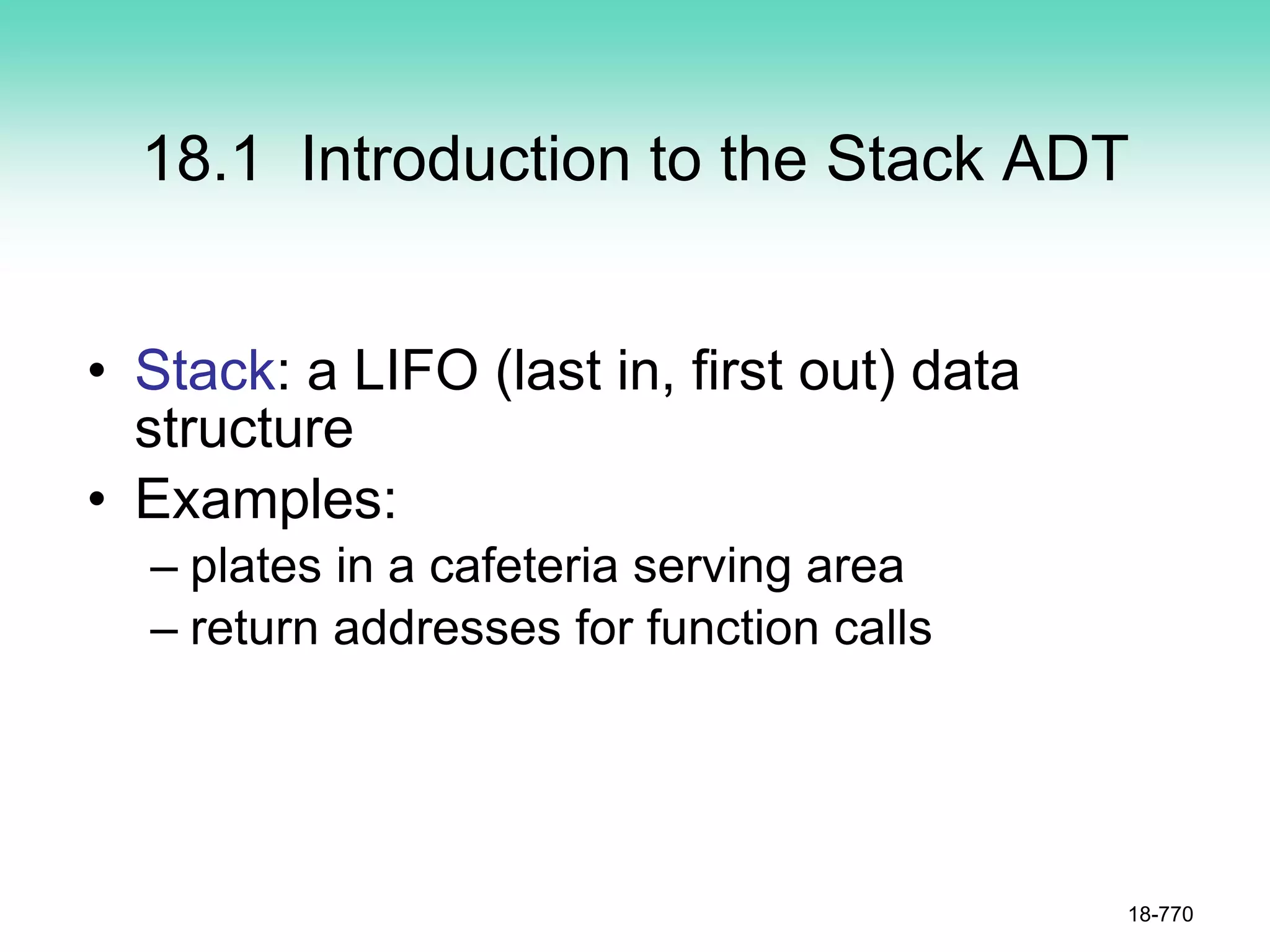 18.1 Introduction to the Stack ADT

• Stack: a LIFO (last in, first out) data structure
• Examples:
– plates in a cafeteria serving area
– return addresses for function calls

18-770